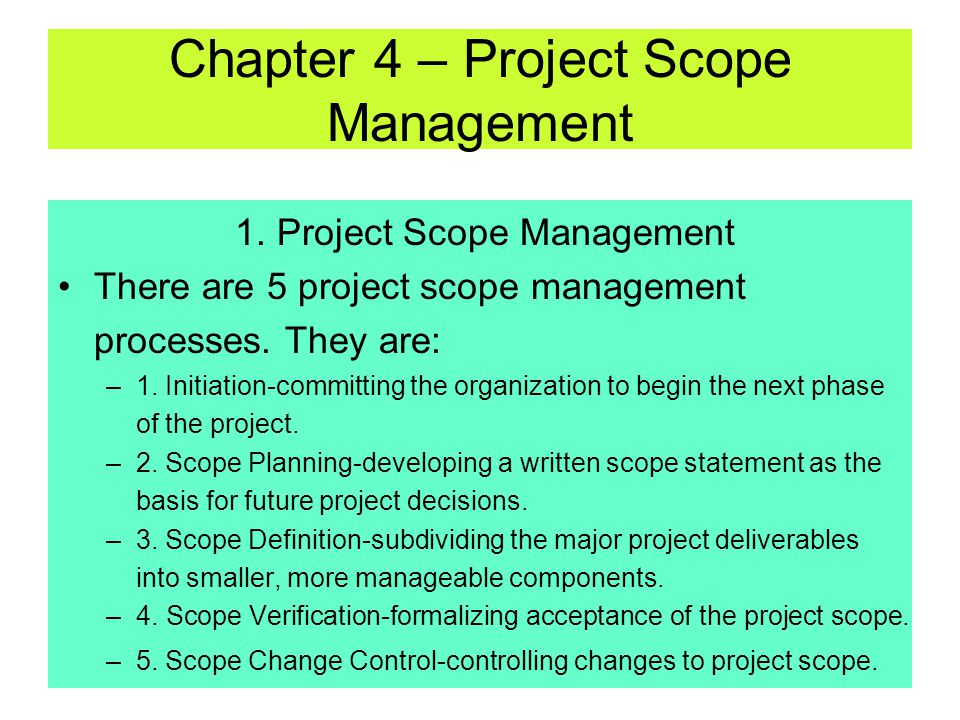 Chapter 4 – Project Scope Management

1. Project Scope Management

• There are 5 project scope management processes. They are:
– 1. Initiation-committing the organization to begin the next phase of the project.
– 2. Scope Planning-developing a written scope statement as the basis for future project decisions.
– 3. Scope Definition-subdividing the major project deliverables into smaller, more manageable components.
– 4. Scope Verification-formalizing acceptance of the project scope.
– 5. Scope Change Control-controlling changes to project scope.